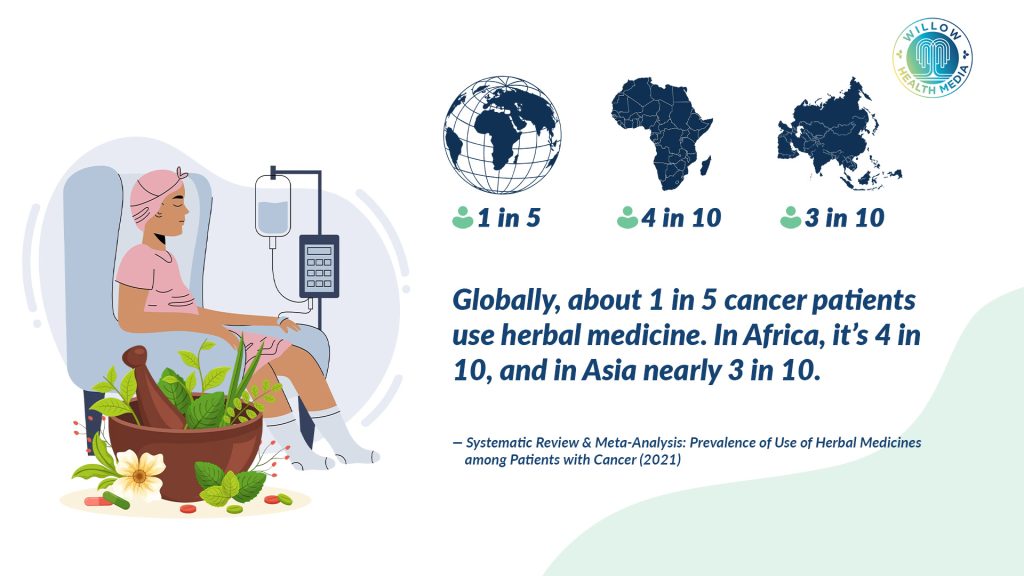 WILLOW HEALTH MEDIA

1 in 5

4 in 10

3 in 10

Globally, about 1 in 5 cancer patients use herbal medicine. In Africa, it's 4 in 10, and in Asia nearly 3 in 10.

— Systematic Review & Meta-Analysis: Prevalence of Use of Herbal Medicines among Patients with Cancer (2021)